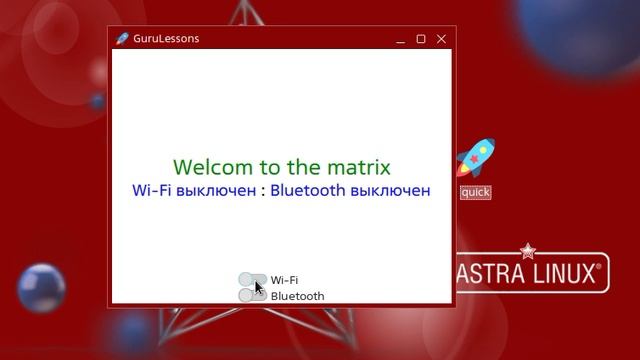 GuruLessons

Welcom to the matrix
Wi-Fi выключен : Bluetooth выключен

Wi-Fi
Bluetooth

quick

ASTRA LINUX®